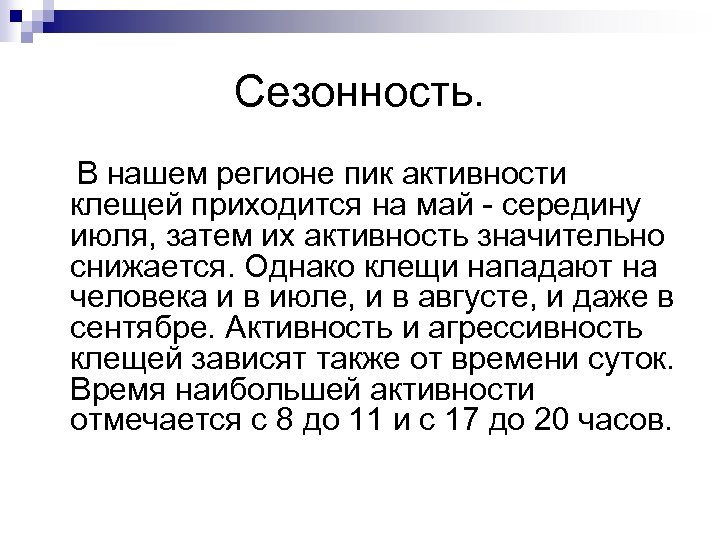 Сезонность.

В нашем регионе пик активности клещей приходится на май - середину июля, затем их активность значительно снижается. Однако клещи нападают на человека и в июле, и в августе, и даже в сентябре. Активность и агрессивность клещей зависят также от времени суток. Время наибольшей активности отмечается с 8 до 11 и с 17 до 20 часов.